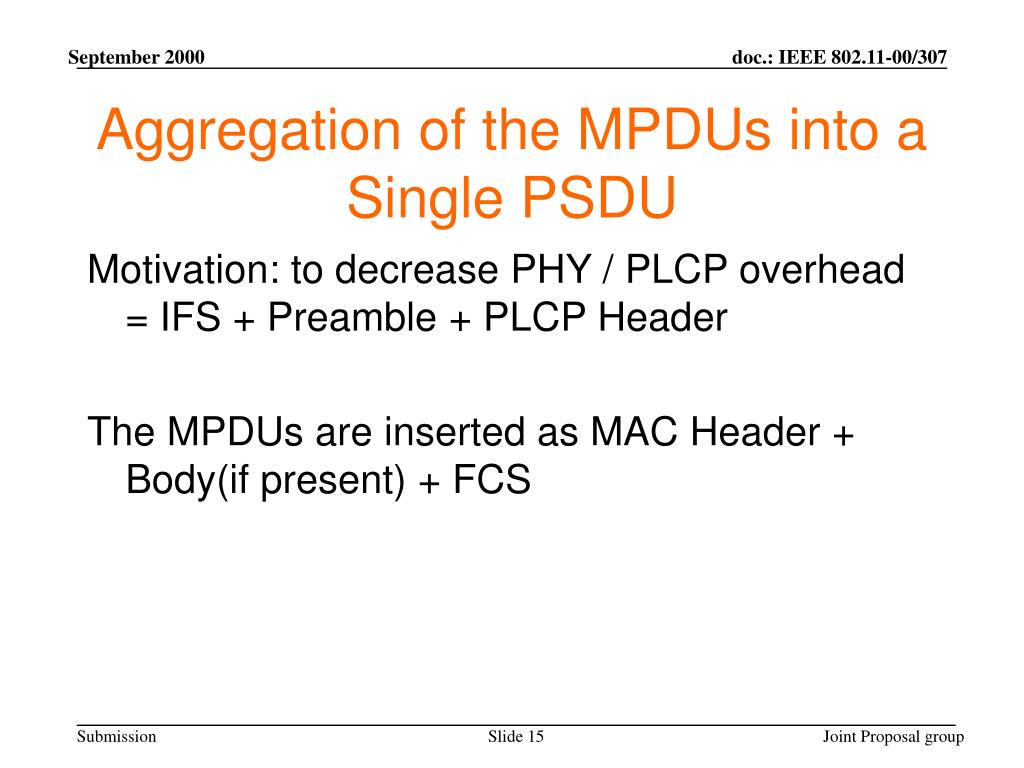 September 2000

doc.: IEEE 802.11-00/307

Aggregation of the MPDUs into a Single PSDU

Motivation: to decrease PHY / PLCP overhead = IFS + Preamble + PLCP Header

The MPDUs are inserted as MAC Header + Body(if present) + FCS

Submission

Slide 15

Joint Proposal group